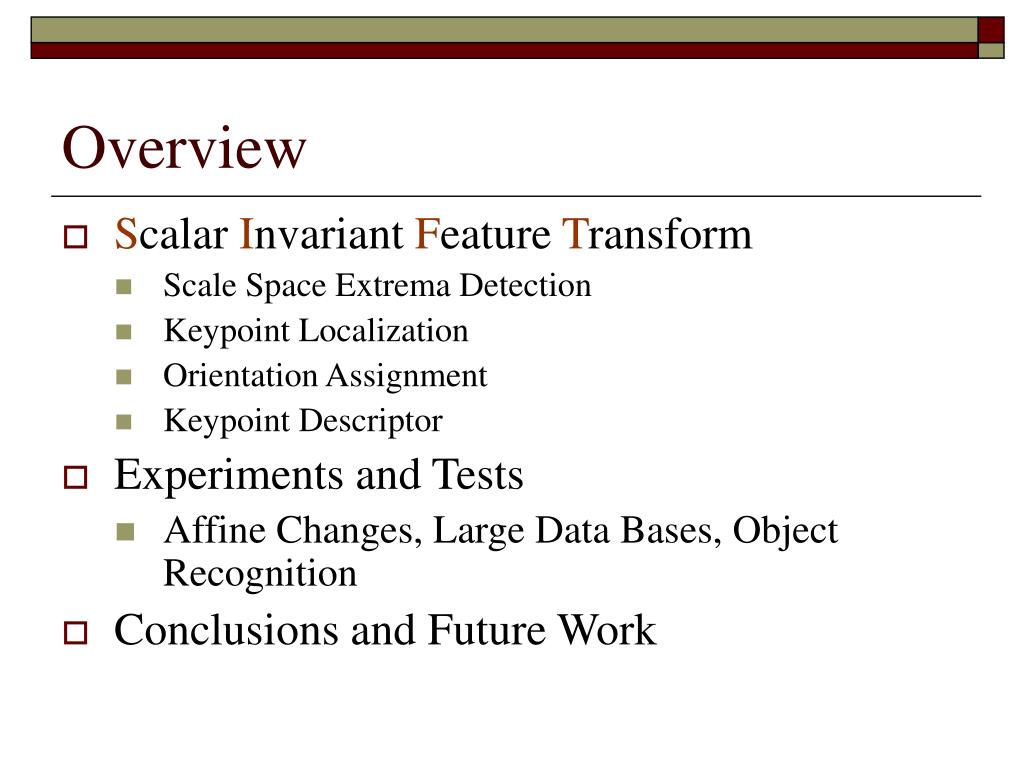 Overview

Scalar Invariant Feature Transform
Scale Space Extrema Detection
Keypoint Localization
Orientation Assignment
Keypoint Descriptor

Experiments and Tests
Affine Changes, Large Data Bases, Object Recognition

Conclusions and Future Work